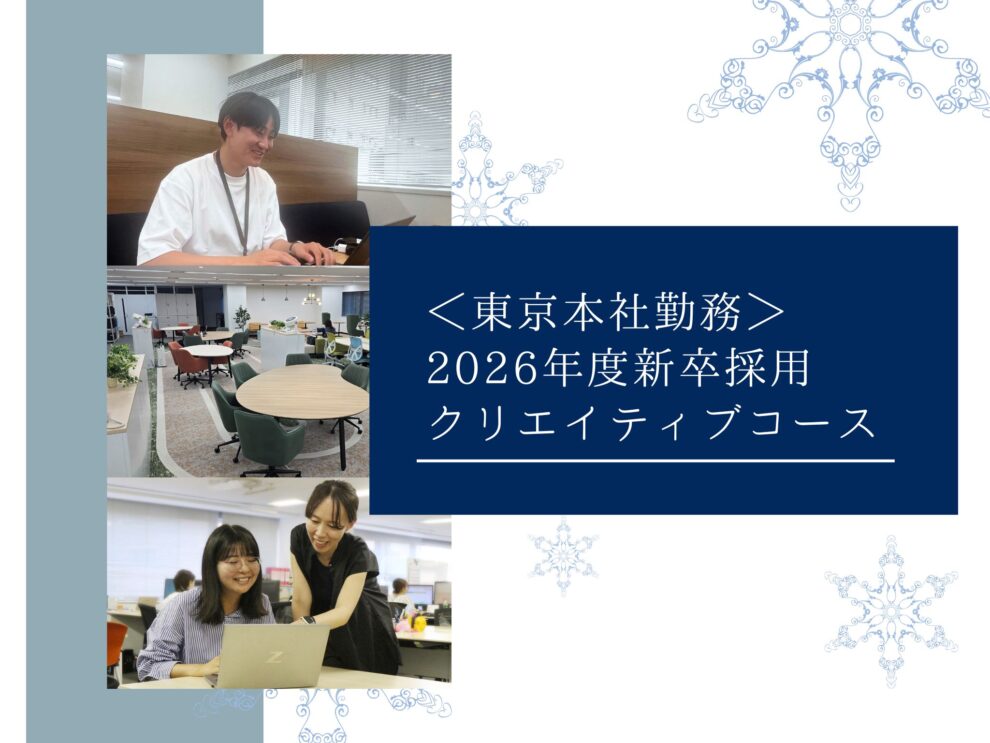 ＜東京本社勤務＞
2026年度新卒採用
クリエイティブコース